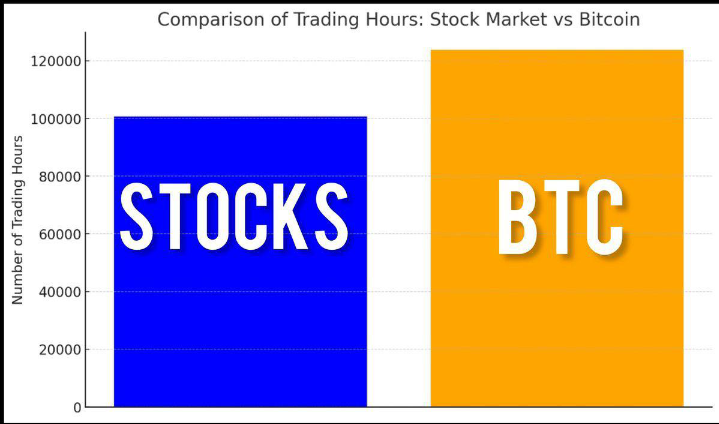 Comparison of Trading Hours: Stock Market vs Bitcoin

Number of Trading Hours

120000
100000
80000
60000
40000
20000
0

STOCKS

BTC